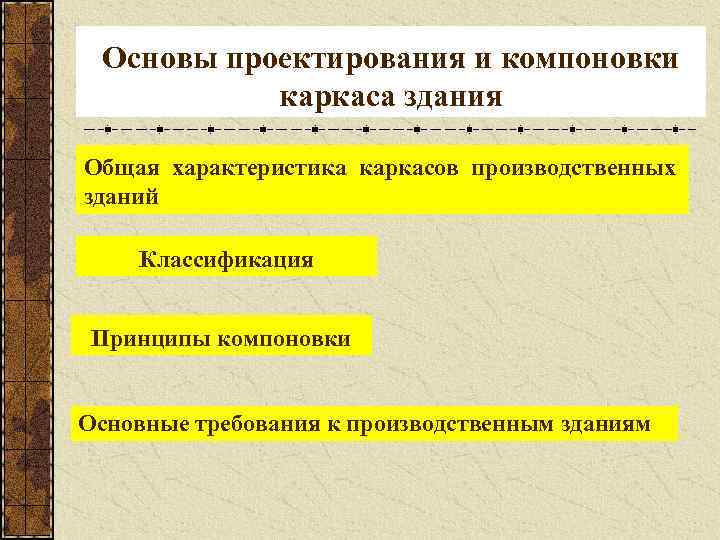 Основы проектирования и компоновки каркаса здания

Общая характеристика каркасов производственных зданий

Классификация

Принципы компоновки

Основные требования к производственным зданиям